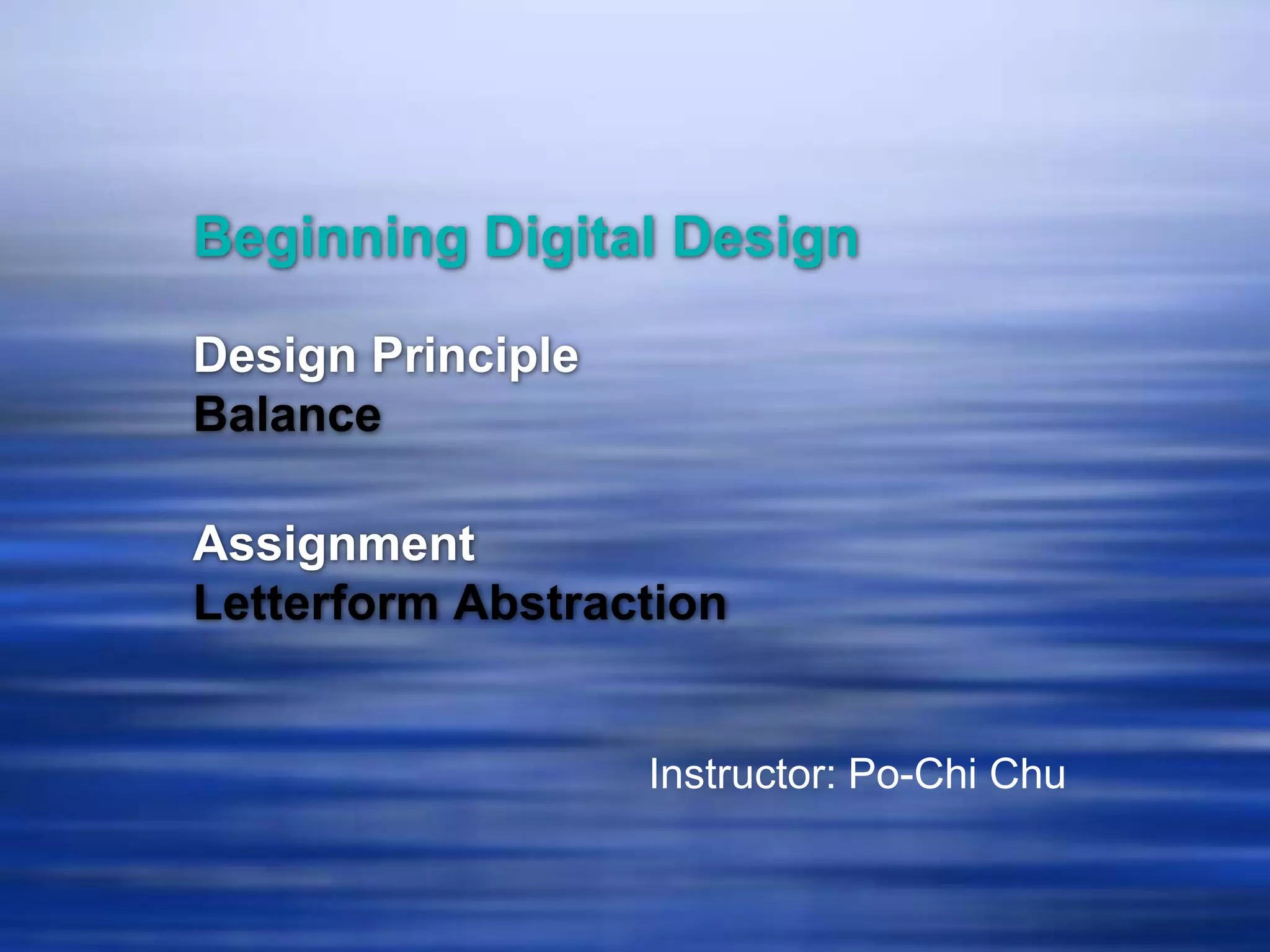 Beginning Digital Design

Design Principle
Balance

Assignment
Letterform Abstraction

Instructor: Po-Chi Chu